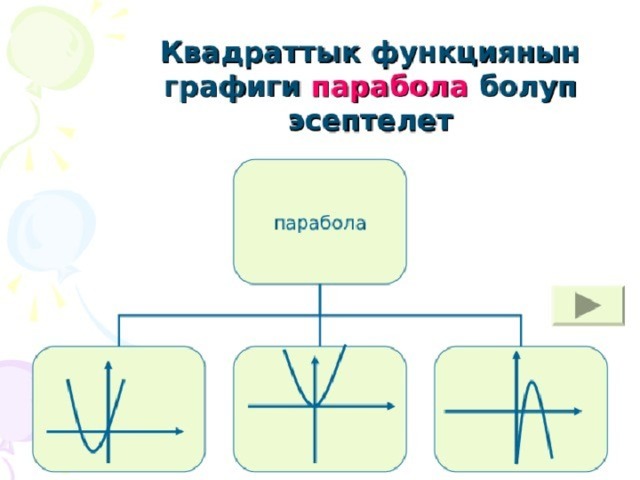 Квадраттык функциянын графиги парабола болуп эсептелет

парабола